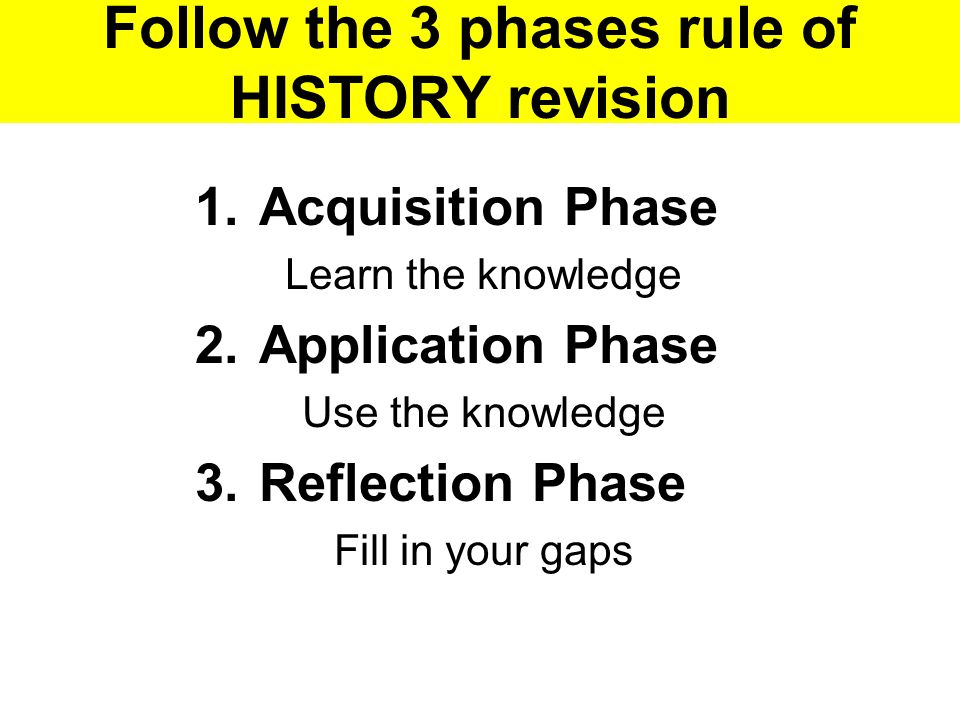 Follow the 3 phases rule of HISTORY revision

1. Acquisition Phase
Learn the knowledge
2. Application Phase
Use the knowledge
3. Reflection Phase
Fill in your gaps